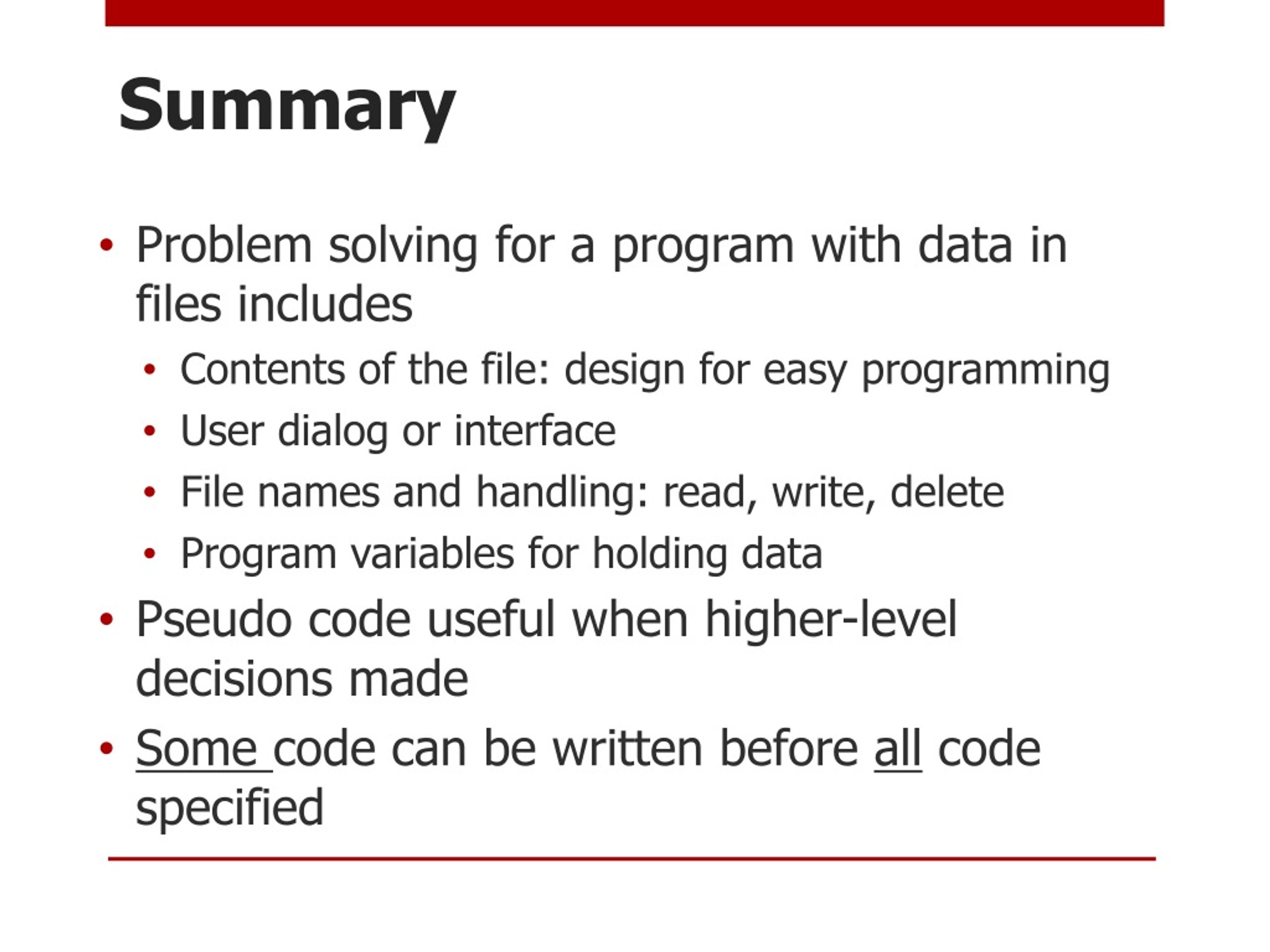 Summary

• Problem solving for a program with data in files includes
  • Contents of the file: design for easy programming
  • User dialog or interface
  • File names and handling: read, write, delete
  • Program variables for holding data
• Pseudo code useful when higher-level decisions made
• Some code can be written before all code specified